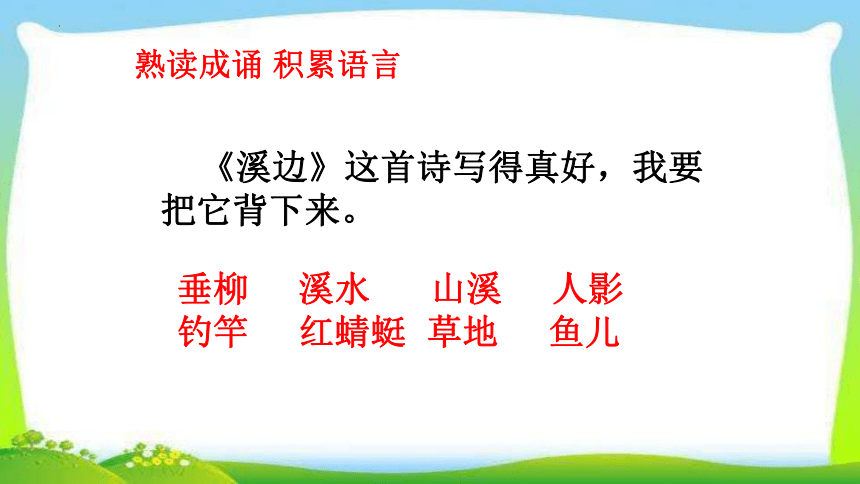 熟读成诵 积累语言

《溪边》这首诗写得真好，我要把它背下来。

垂柳 溪水 山溪 人影
钓竿 红蜻蜓 草地 鱼儿